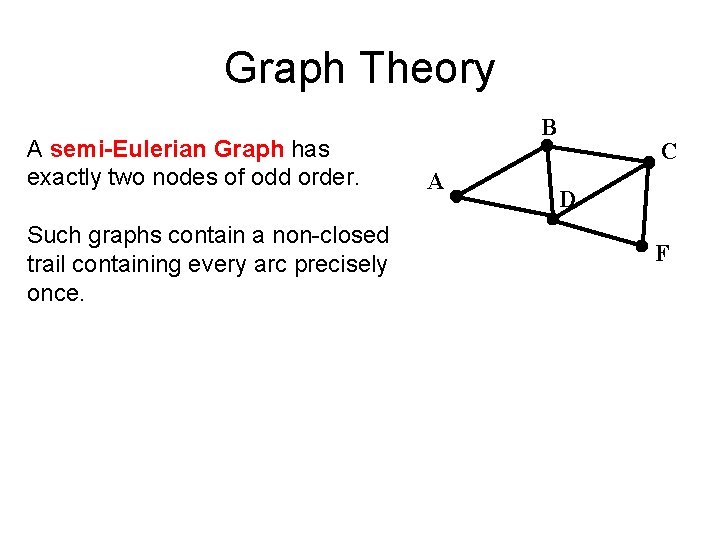 Graph Theory

A semi-Eulerian Graph has exactly two nodes of odd order.

Such graphs contain a non-closed trail containing every arc precisely once.

B
C
A
D
F